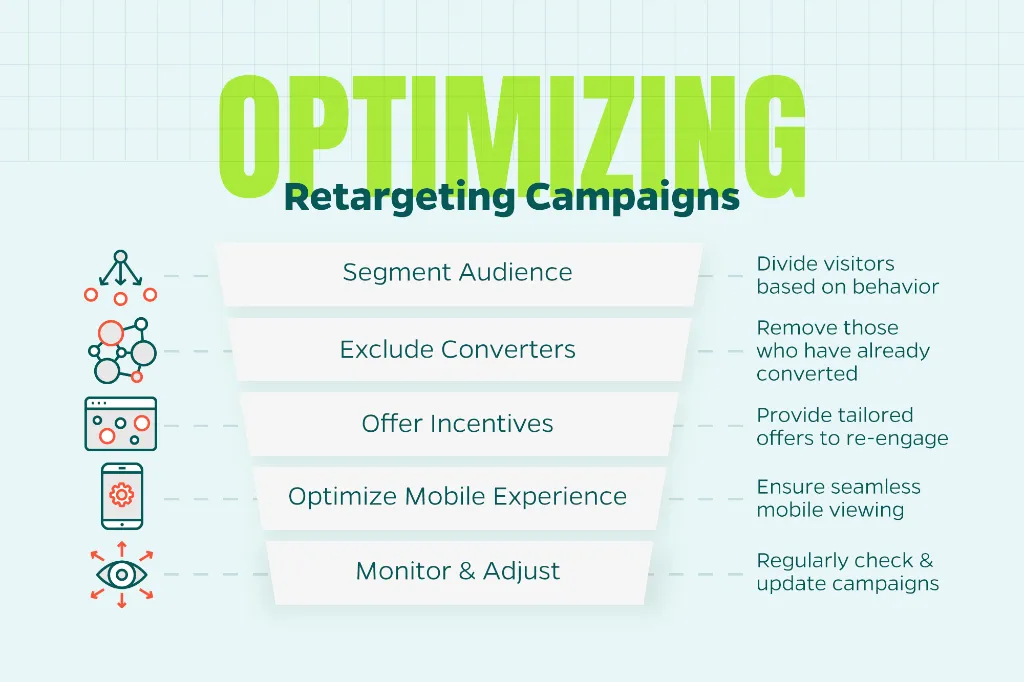 OPTIMIZING
Retargeting Campaigns

Segment Audience
Divide visitors based on behavior

Exclude Converters
Remove those who have already converted

Offer Incentives
Provide tailored offers to re-engage

Optimize Mobile Experience
Ensure seamless mobile viewing

Monitor & Adjust
Regularly check & update campaigns